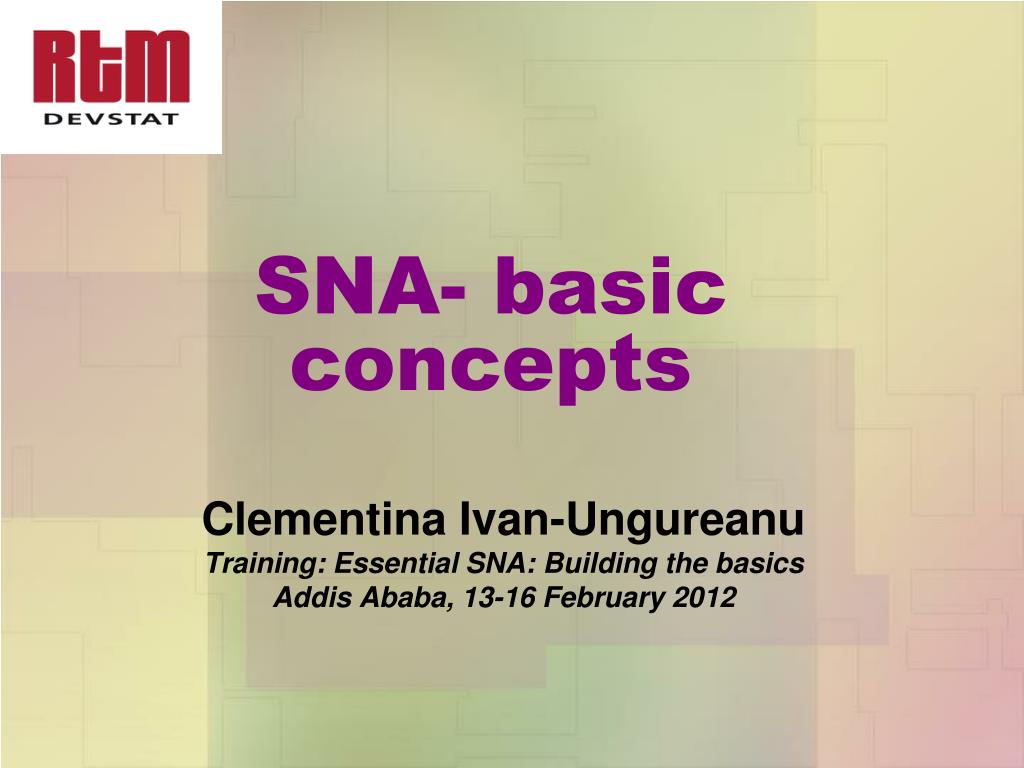 RtM
DEVSTAT

SNA- basic concepts

Clementina Ivan-Ungureanu
Training: Essential SNA: Building the basics
Addis Ababa, 13-16 February 2012